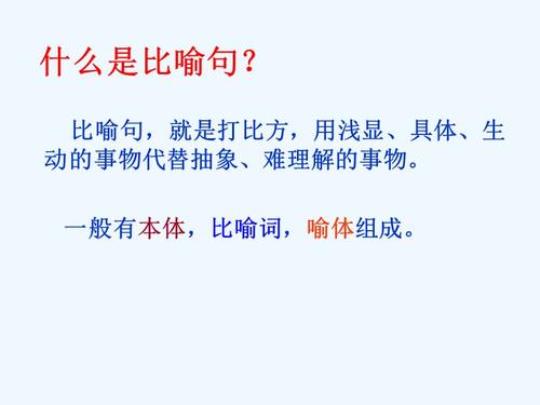 什么是比喻句？

比喻句，就是打比方，用浅显、具体、生动的事物代替抽象、难理解的事物。

一般有本体，比喻词，喻体组成。